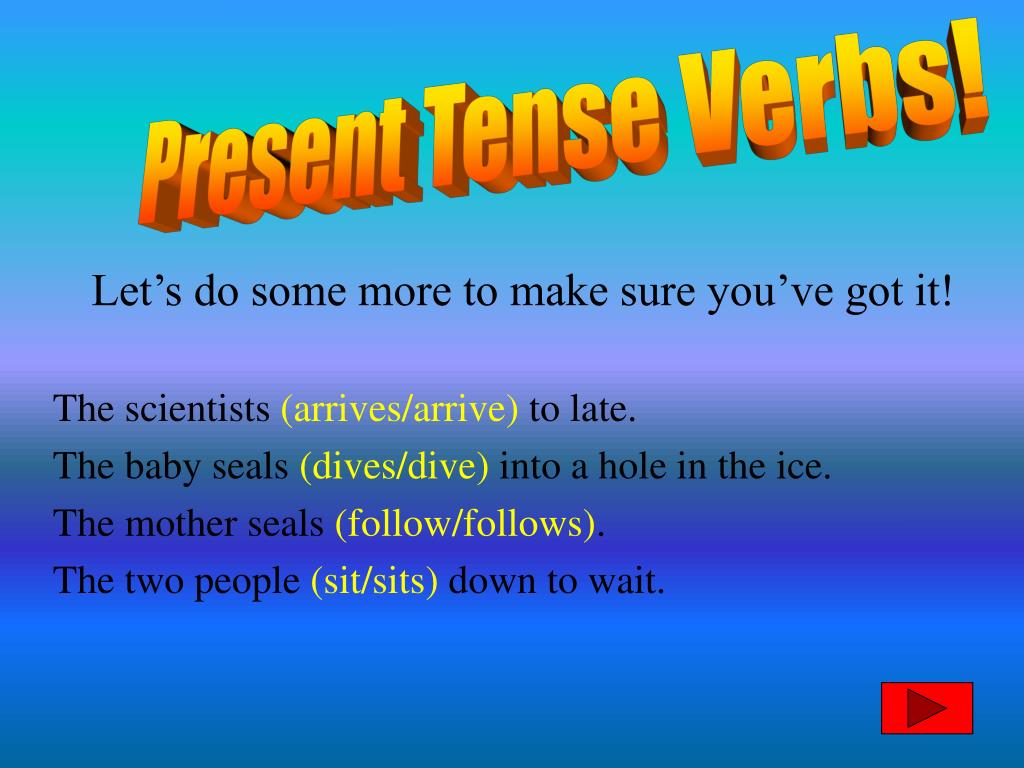 Present Tense Verbs!

Let’s do some more to make sure you’ve got it!

The scientists (arrives/arrive) to late.

The baby seals (dives/dive) into a hole in the ice.

The mother seals (follow/follows).

The two people (sit/sits) down to wait.